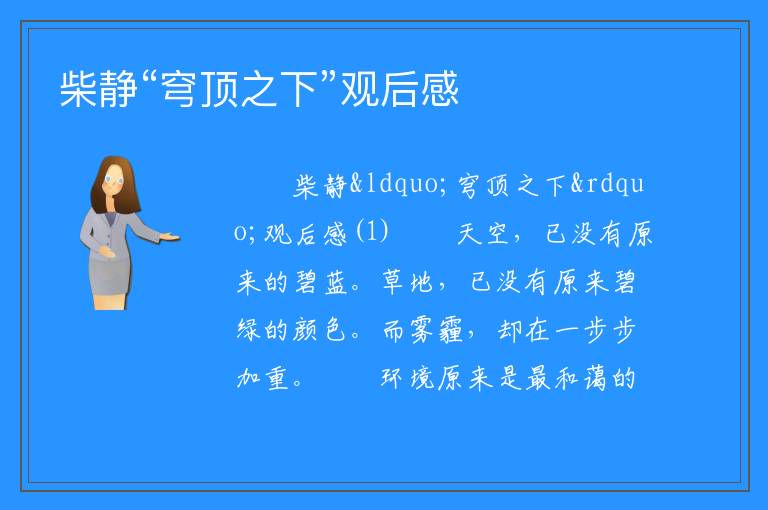 柴静“穹顶之下”观后感

柴静&ldquo;穹顶之下&rdquo;观后感(1)　　天空，已没有原来的碧蓝。草地，已没有原来碧绿的颜色。而雾霾，却在一步步加重。　　环境原来是最和蔼的